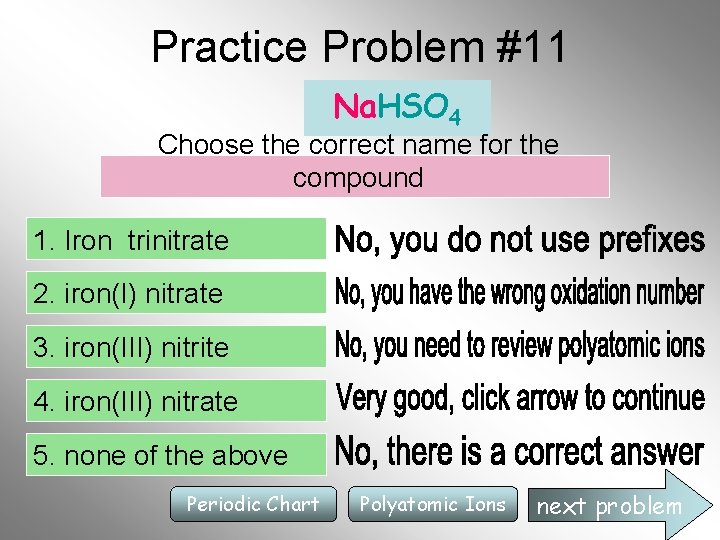 Practice Problem #11

$NaHSO_4$

Choose the correct name for the compound

1. Iron trinitrate
No, you do not use prefixes

2. iron(I) nitrate
No, you have the wrong oxidation number

3. iron(III) nitrite
No, you need to review polyatomic ions

4. iron(III) nitrate
Very good, click arrow to continue

5. none of the above
No, there is a correct answer

Periodic Chart
Polyatomic Ions
next problem